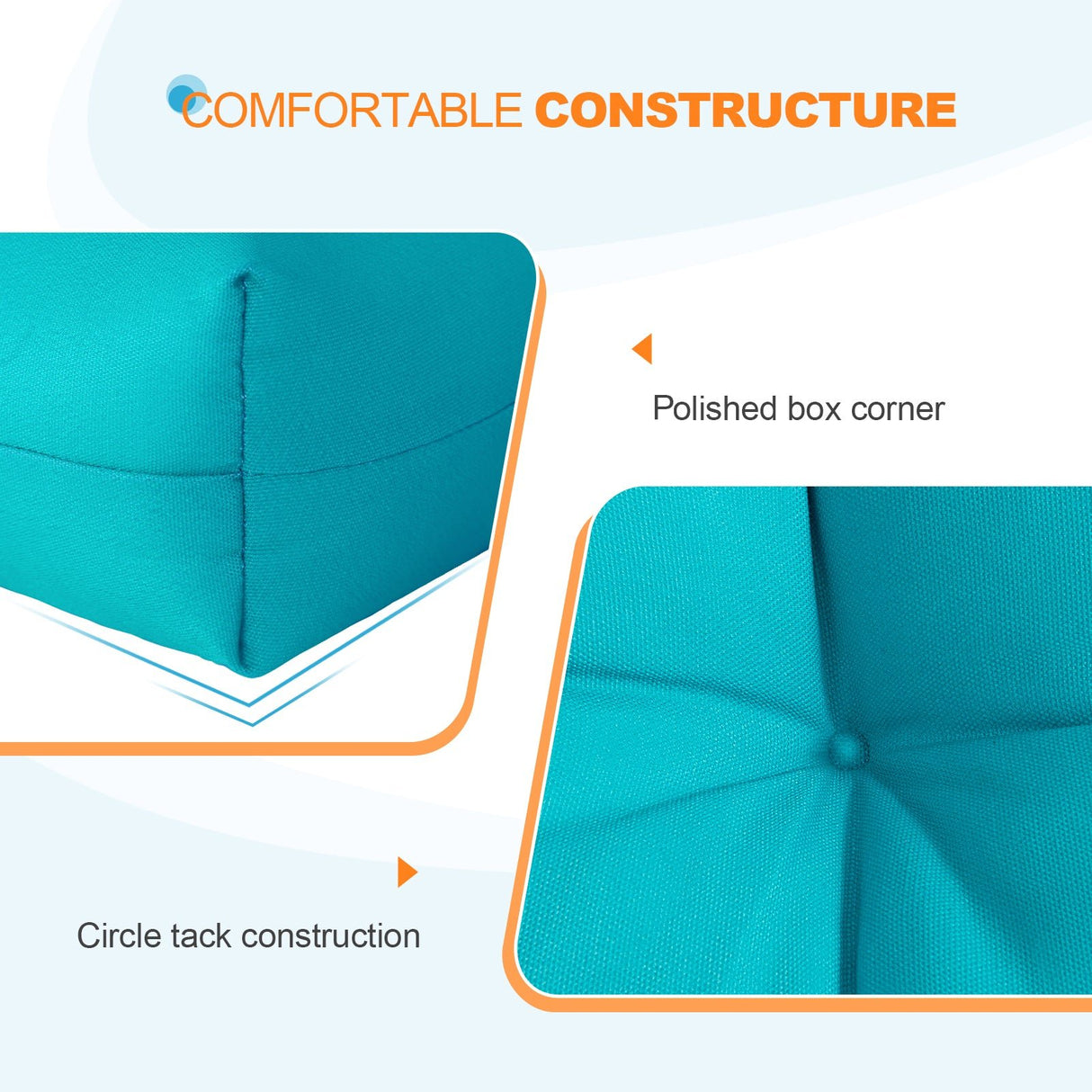 COMFORTABLE CONSTRUCTURE

Polished box corner

Circle tack construction